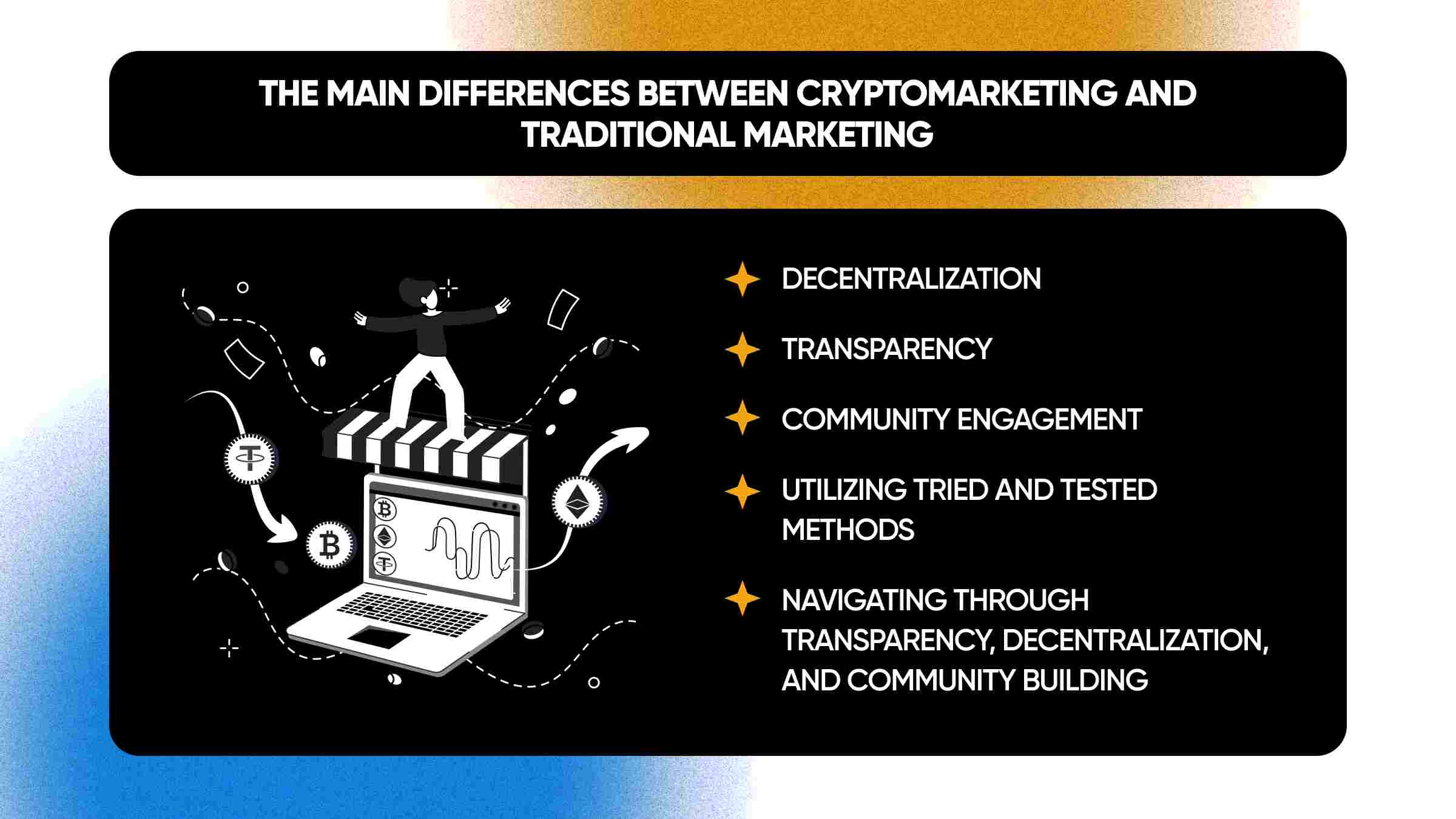 THE MAIN DIFFERENCES BETWEEN CRYPTOMARKETING AND TRADITIONAL MARKETING

DECENTRALIZATION

TRANSPARENCY

COMMUNITY ENGAGEMENT

UTILIZING TRIED AND TESTED METHODS

NAVIGATING THROUGH TRANSPARENCY, DECENTRALIZATION, AND COMMUNITY BUILDING